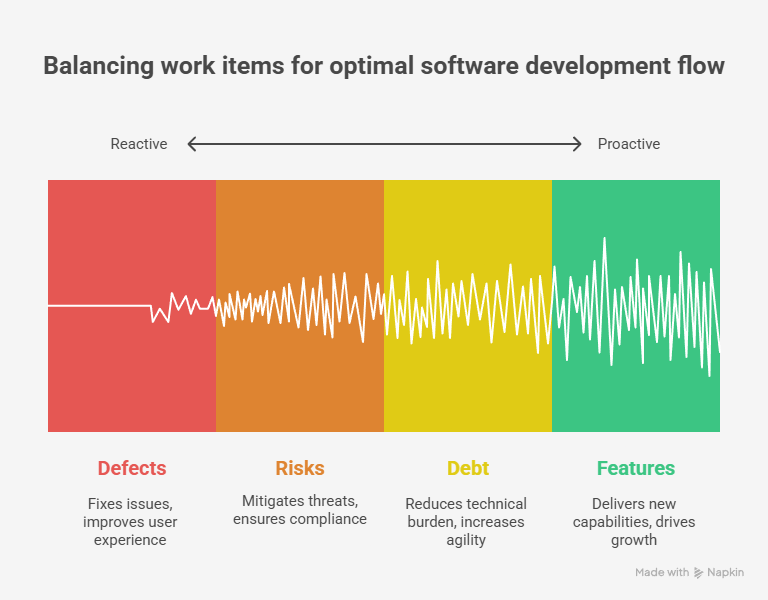 Balancing work items for optimal software development flow

Reactive

Proactive

Defects

Fixes issues, improves user experience

Risks

Mitigates threats, ensures compliance

Debt

Reduces technical burden, increases agility

Features

Delivers new capabilities, drives growth

Made with Napkin